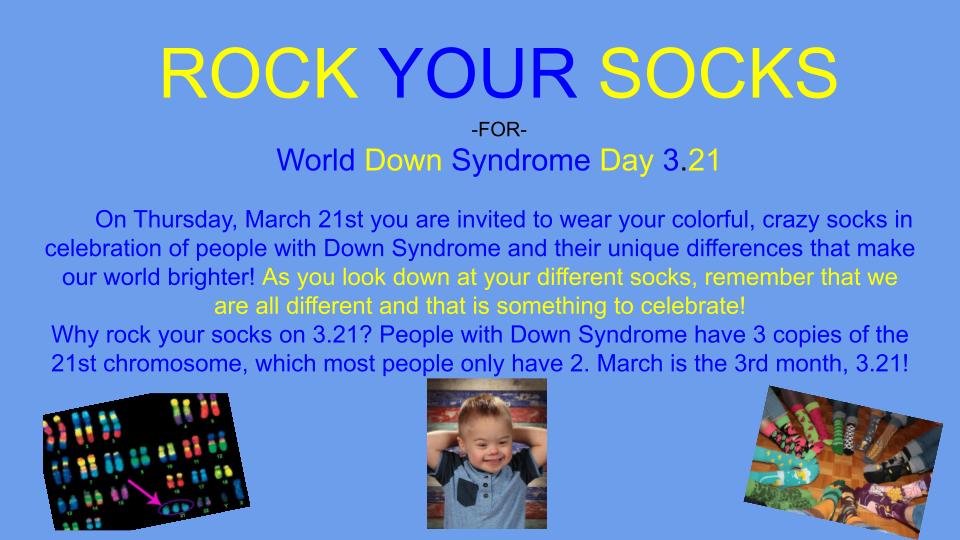 ROCK YOUR SOCKS

-FOR-

World Down Syndrome Day 3.21

On Thursday, March 21st you are invited to wear your colorful, crazy socks in celebration of people with Down Syndrome and their unique differences that make our world brighter! As you look down at your different socks, remember that we are all different and that is something to celebrate!

Why rock your socks on 3.21? People with Down Syndrome have 3 copies of the 21st chromosome, which most people only have 2. March is the 3rd month, 3.21!